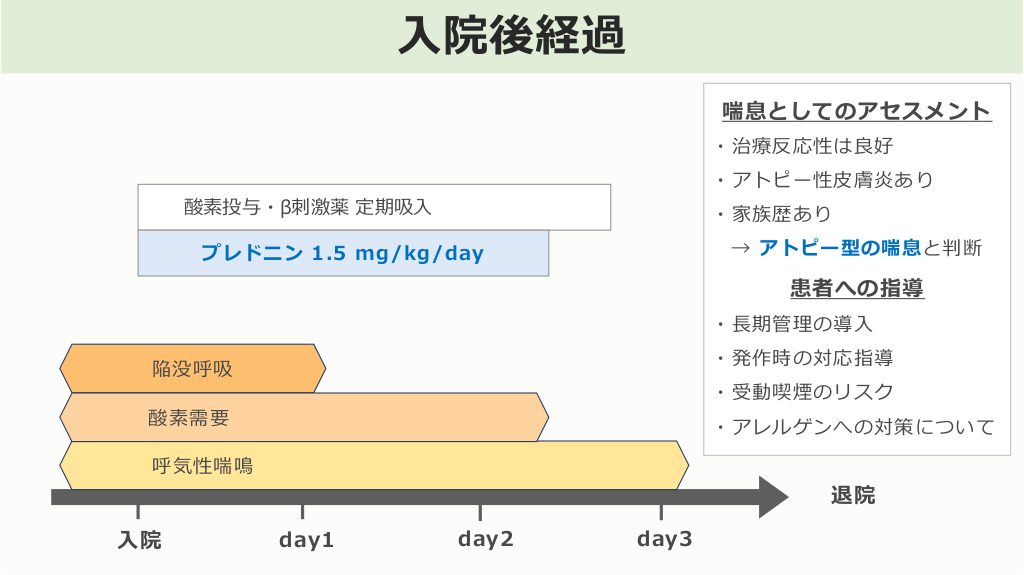 入院後経過

酸素投与・β刺激薬 定期吸入

プレドニン 1.5 mg/kg/day

陥没呼吸

酸素需要

呼気性喘鳴

入院

day1

day2

day3

退院

喘息としてのアセスメント

・治療反応性は良好

・アトピー性皮膚炎あり

・家族歴あり

→ アトピー型の喘息と判断

患者への指導

・長期管理の導入

・発作時の対応指導

・受動喫煙のリスク

・アレルゲンへの対策について